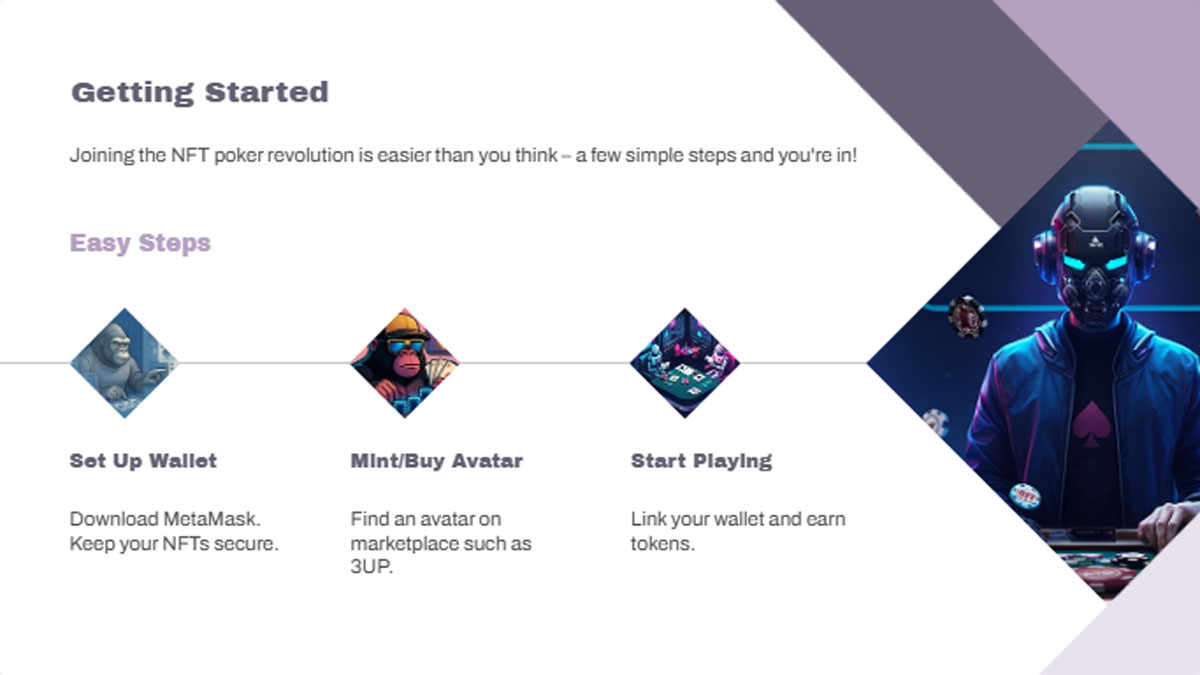 Getting Started

Joining the NFT poker revolution is easier than you think – a few simple steps and you're in!

Easy Steps

Set Up Wallet

Download MetaMask. Keep your NFTs secure.

Mint/Buy Avatar

Find an avatar on marketplace such as 3UP.

Start Playing

Link your wallet and earn tokens.